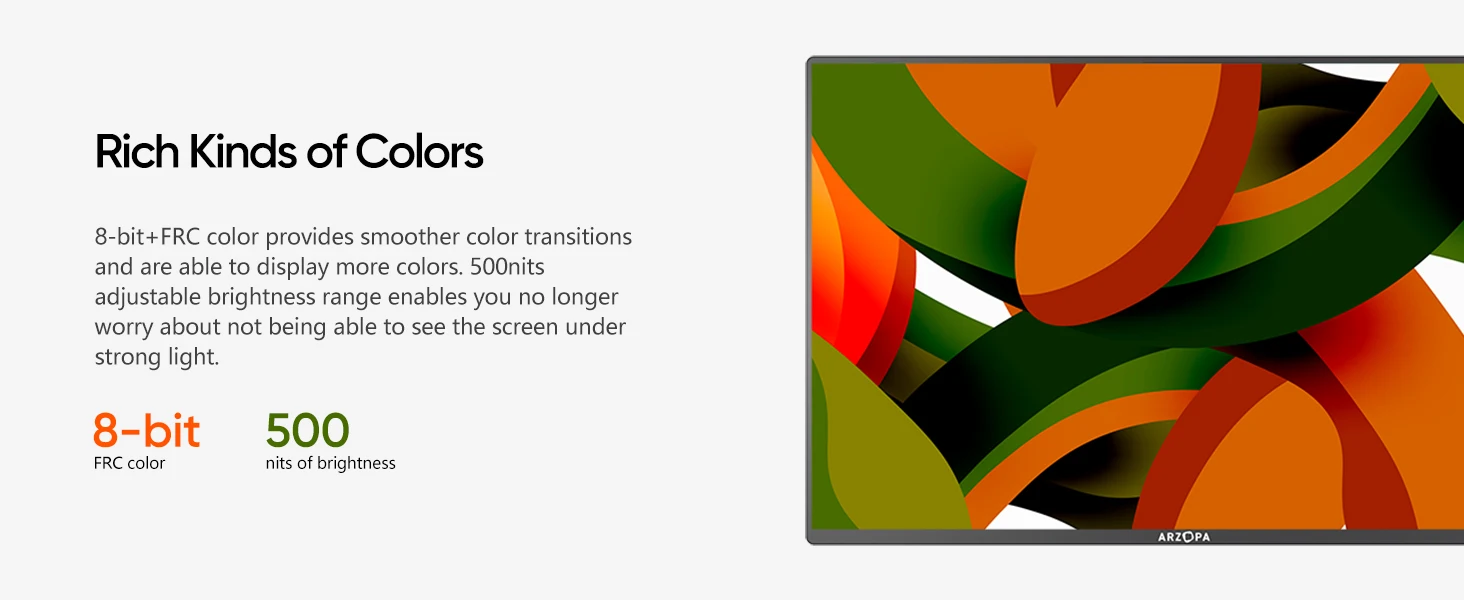 Rich Kinds of Colors

8-bit+FRC color provides smoother color transitions and are able to display more colors. 500nits adjustable brightness range enables you no longer worry about not being able to see the screen under strong light.

8-bit
FRC color

500
nits of brightness

ARZOPA